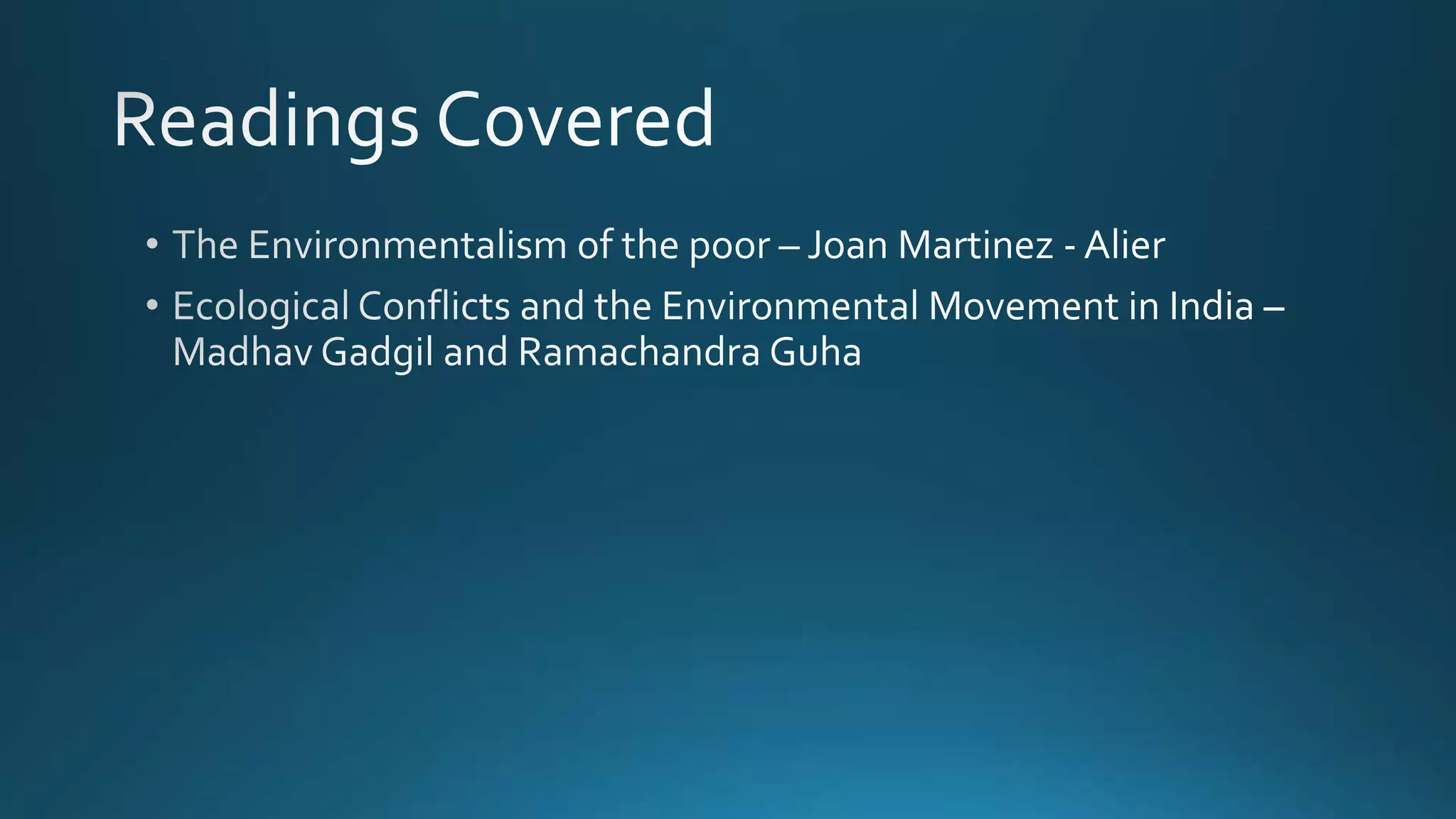 Readings Covered

• The Environmentalism of the poor – Joan Martinez - Alier

• Ecological Conflicts and the Environmental Movement in India – Madhav Gadgil and Ramachandra Guha